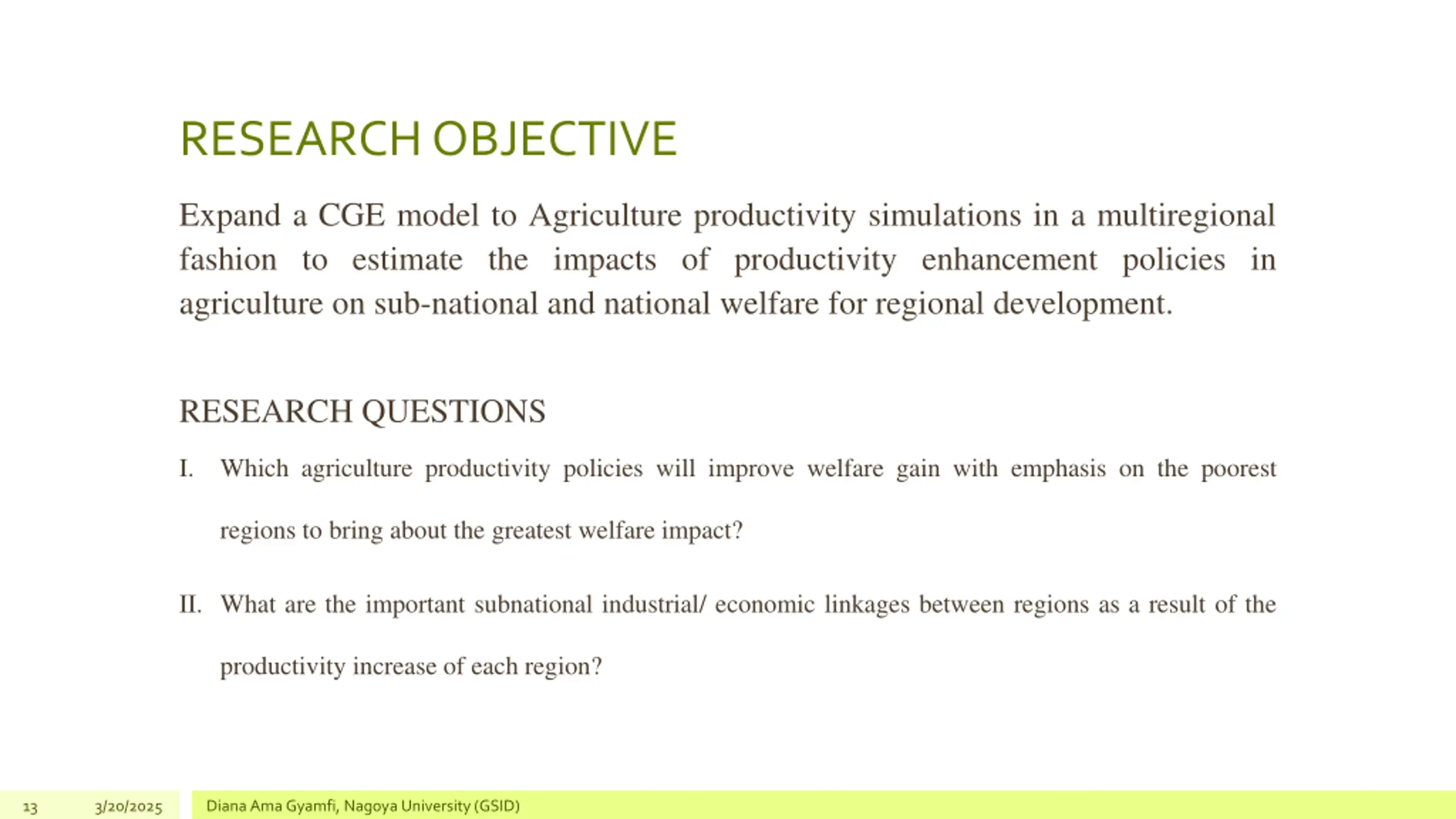 RESEARCH OBJECTIVE

Expand a CGE model to Agriculture productivity simulations in a multiregional fashion to estimate the impacts of productivity enhancement policies in agriculture on sub-national and national welfare for regional development.

RESEARCH QUESTIONS

I. Which agriculture productivity policies will improve welfare gain with emphasis on the poorest regions to bring about the greatest welfare impact?

II. What are the important subnational industrial/ economic linkages between regions as a result of the productivity increase of each region?

13 3/20/2025 Diana Ama Gyamfi, Nagoya University (GSID)